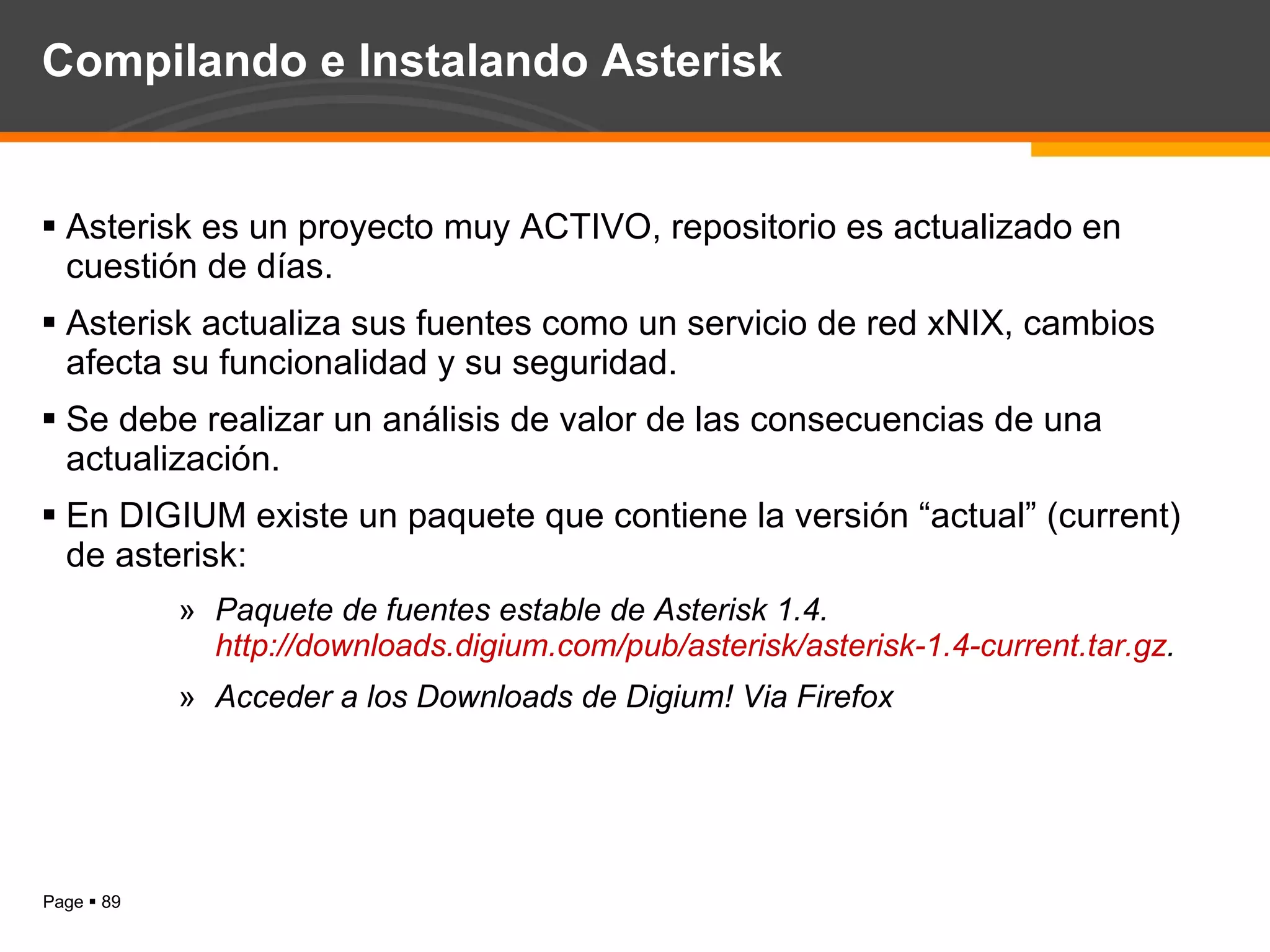 Compilando e Instalando Asterisk

▪ Asterisk es un proyecto muy ACTIVO, repositorio es actualizado en cuestión de días.

▪ Asterisk actualiza sus fuentes como un servicio de red xNIX, cambios afecta su funcionalidad y su seguridad.

▪ Se debe realizar un análisis de valor de las consecuencias de una actualización.

▪ En DIGIUM existe un paquete que contiene la versión “actual” (current) de asterisk:

» Paquete de fuentes estable de Asterisk 1.4. http://downloads.digium.com/pub/asterisk/asterisk-1.4-current.tar.gz.

» Acceder a los Downloads de Digium! Via Firefox

Page ▪ 89